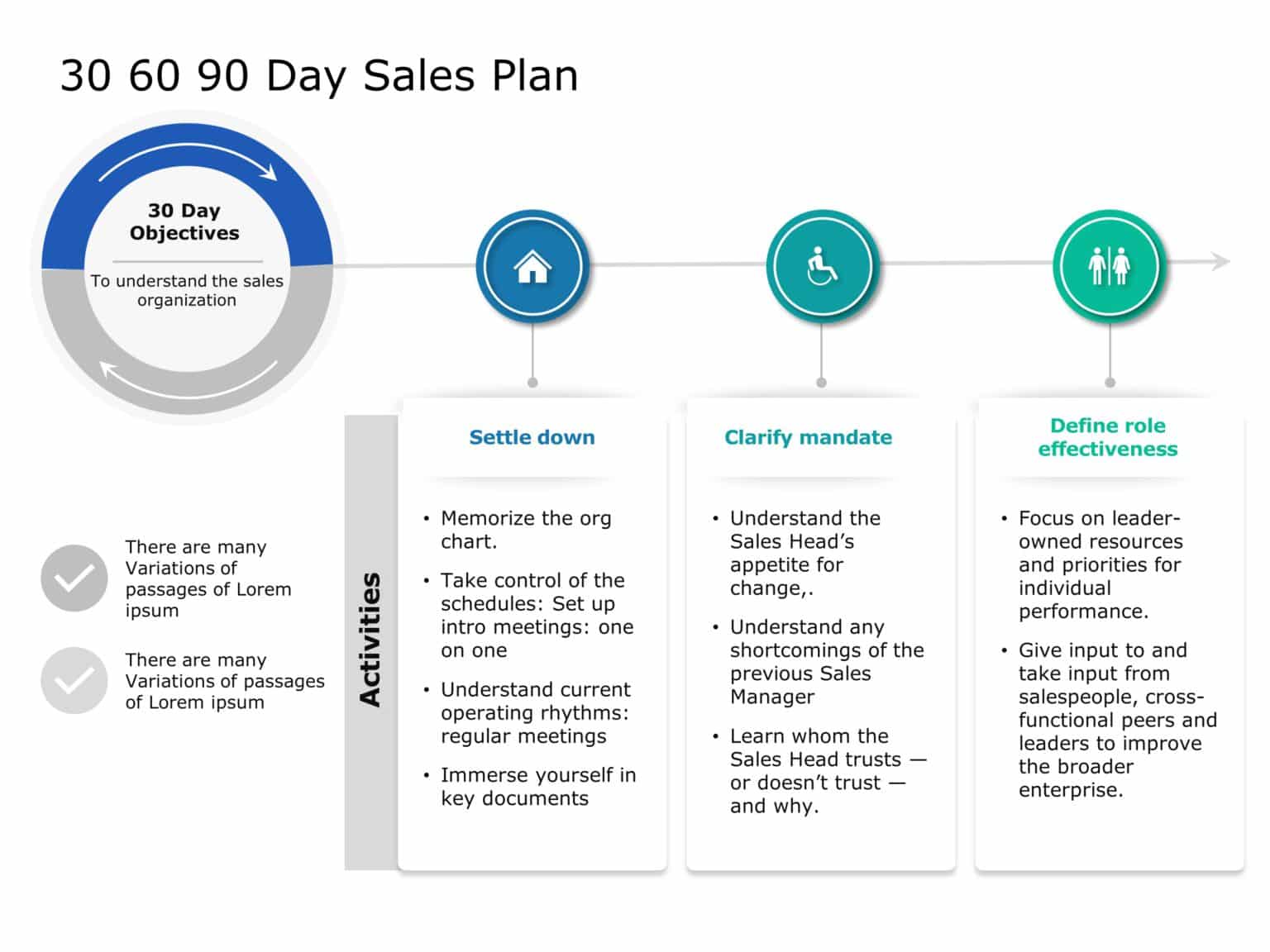 30 60 90 Day Sales Plan

30 Day Objectives

To understand the sales organization

There are many Variations of passages of Lorem ipsum

There are many Variations of passages of Lorem ipsum

Activities

Settle down

• Memorize the org chart.
• Take control of the schedules: Set up intro meetings: one on one
• Understand current operating rhythms: regular meetings
• Immerse yourself in key documents

Clarify mandate

• Understand the Sales Head's appetite for change,.
• Understand any shortcomings of the previous Sales Manager
• Learn whom the Sales Head trusts — or doesn't trust — and why.

Define role effectiveness

• Focus on leader-owned resources and priorities for individual performance.
• Give input to and take input from salespeople, cross-functional peers and leaders to improve the broader enterprise.